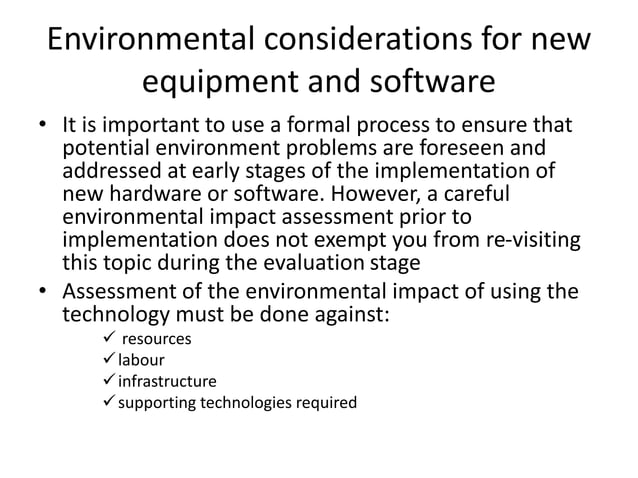 Environmental considerations for new equipment and software

• It is important to use a formal process to ensure that potential environment problems are foreseen and addressed at early stages of the implementation of new hardware or software. However, a careful environmental impact assessment prior to implementation does not exempt you from re-visiting this topic during the evaluation stage
• Assessment of the environmental impact of using the technology must be done against:
✓ resources
✓ labour
✓ infrastructure
✓ supporting technologies required